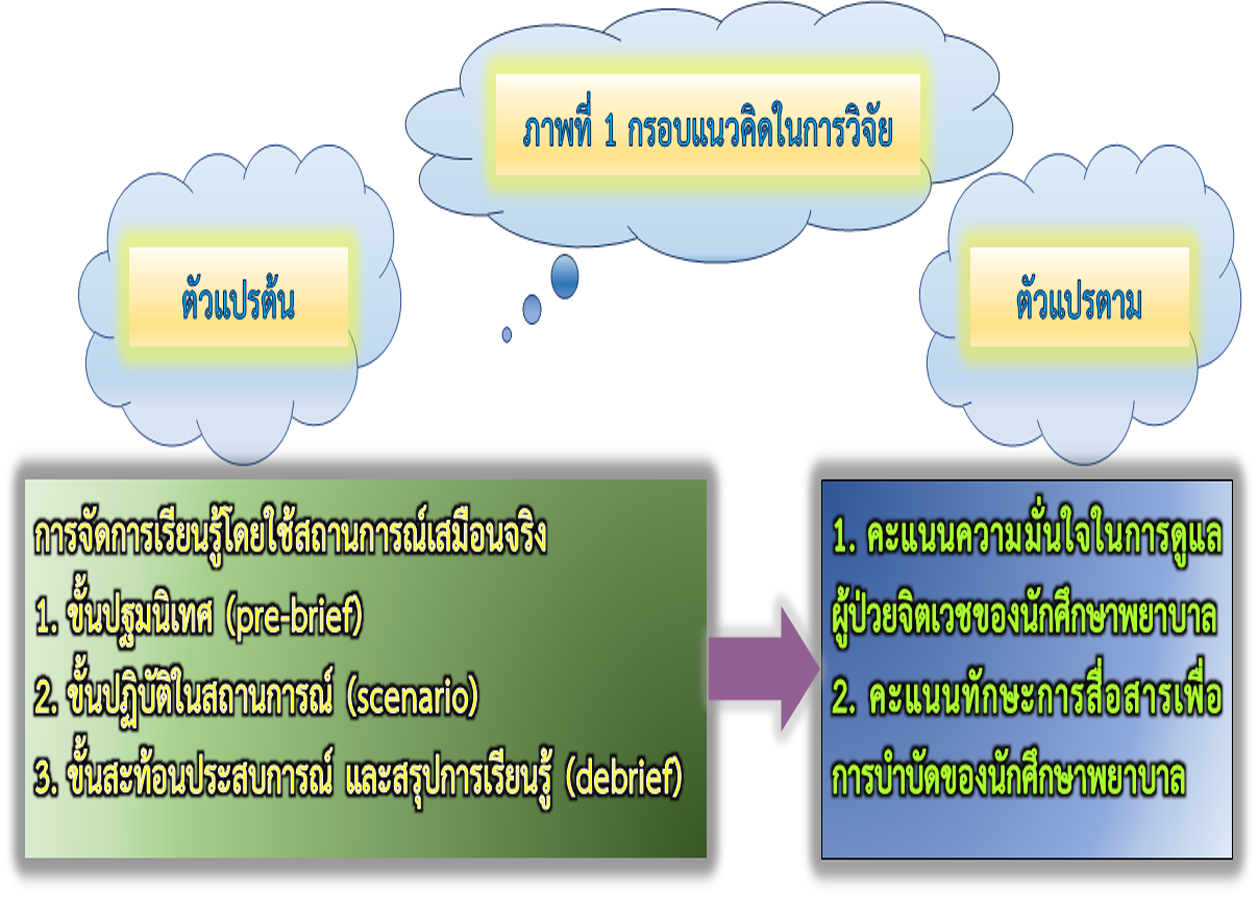 ภาพที่ 1 กรอบแนวคิดในการวิจัย

ตัวแปรต้น

ตัวแปรตาม

การจัดการเรียนรู้โดยใช้สถานการณ์เสมือนจริง
1. ขั้นปฐมนิเทศ (pre-brief)
2. ขั้นปฏิบัติในสถานการณ์ (scenario)
3. ขั้นสะท้อนประสบการณ์ และสรุปการเรียนรู้ (debrief)

1. คะแนนความมั่นใจในการดูแลผู้ป่วยจิตเวชของนักศึกษาพยาบาล
2. คะแนนทักษะการสื่อสารเพื่อการบำบัดของนักศึกษาพยาบาล